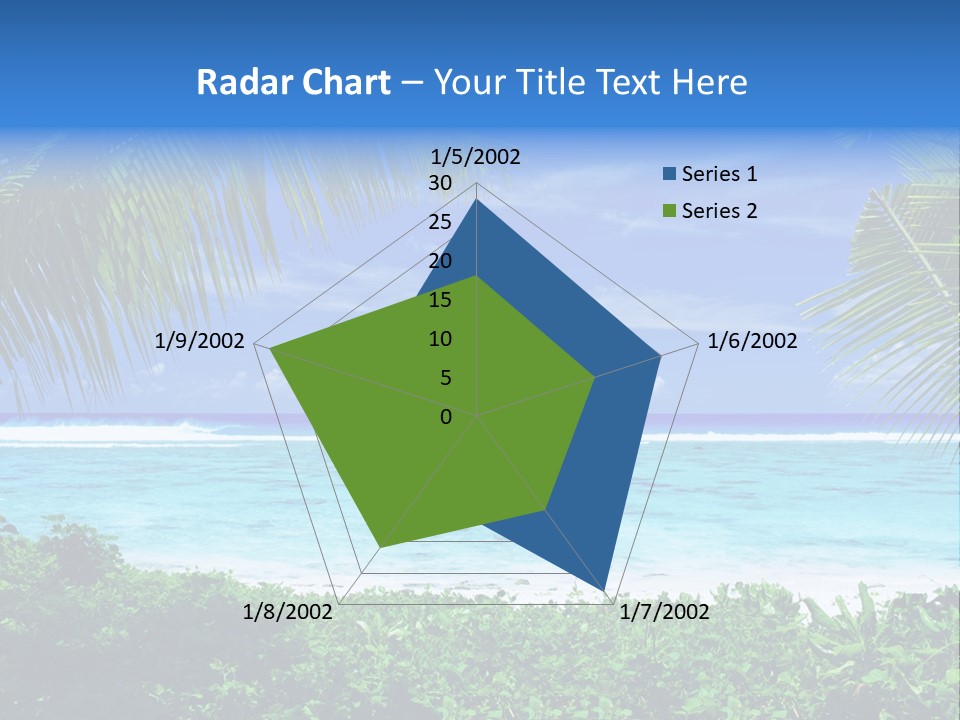 Radar Chart – Your Title Text Here

1/5/2002
30
25
20
15
10
5
0
1/6/2002
1/7/2002
1/8/2002
1/9/2002

Series 1
Series 2